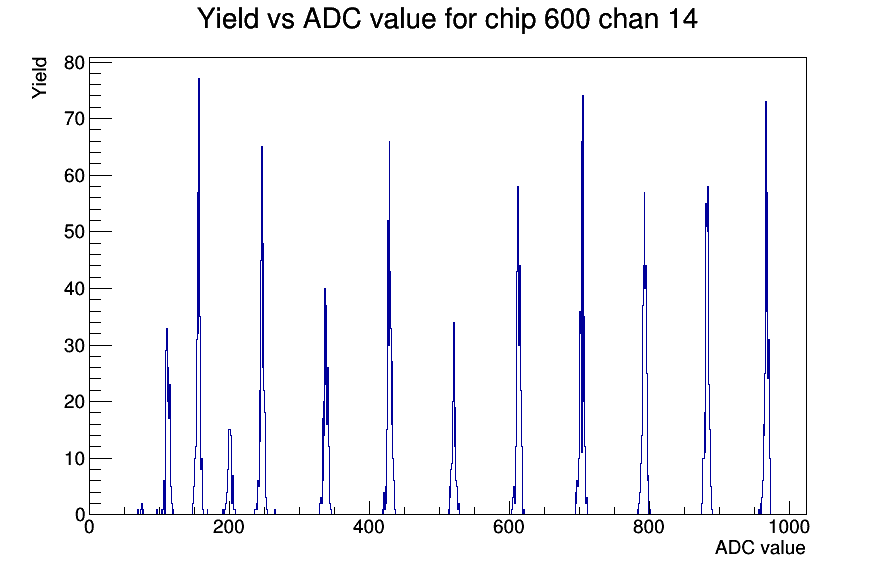 Yield vs ADC value for chip 600 chan 14

Yield

80
70
60
50
40
30
20
10
0

0
200
400
600
800
1000

ADC value